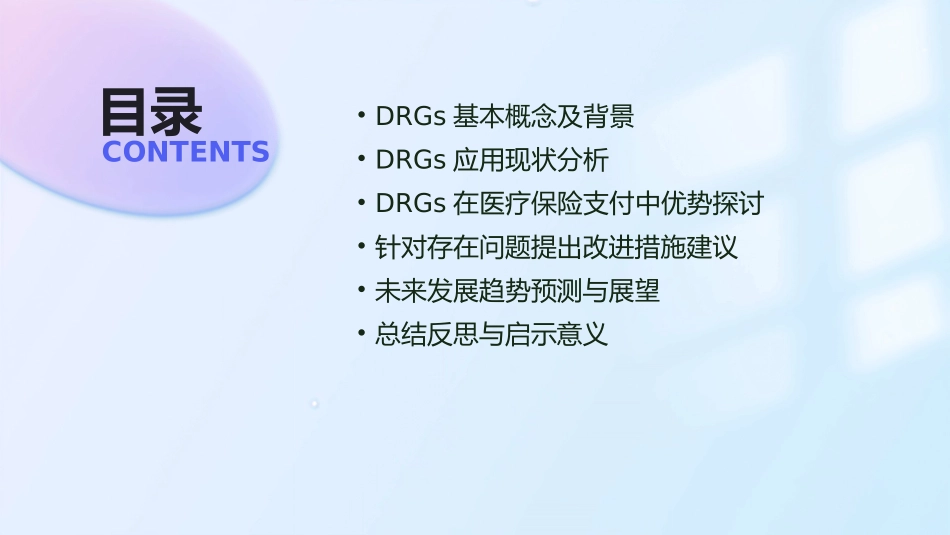 目录
CONTENTS

• DRGs 基本概念及背景
• DRGs 应用现状分析
• DRGs 在医疗保险支付中优势探讨
• 针对存在问题提出改进措施建议
• 未来发展趋势预测与展望
• 总结反思与启示意义